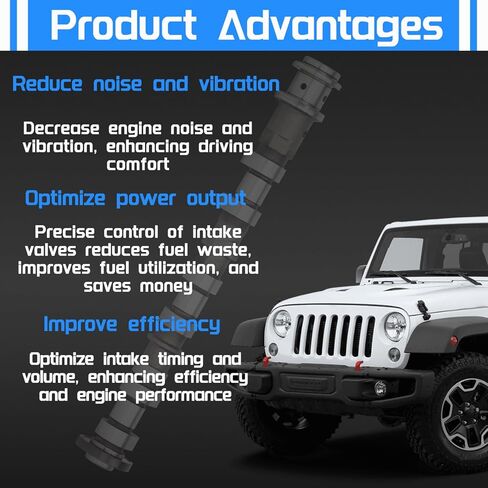 Product Advantages

Reduce noise and vibration

Decrease engine noise and vibration, enhancing driving comfort

Optimize power output

Precise control of intake valves reduces fuel waste, improves fuel utilization, and saves money

Improve efficiency

Optimize intake timing and volume, enhancing efficiency and engine performance